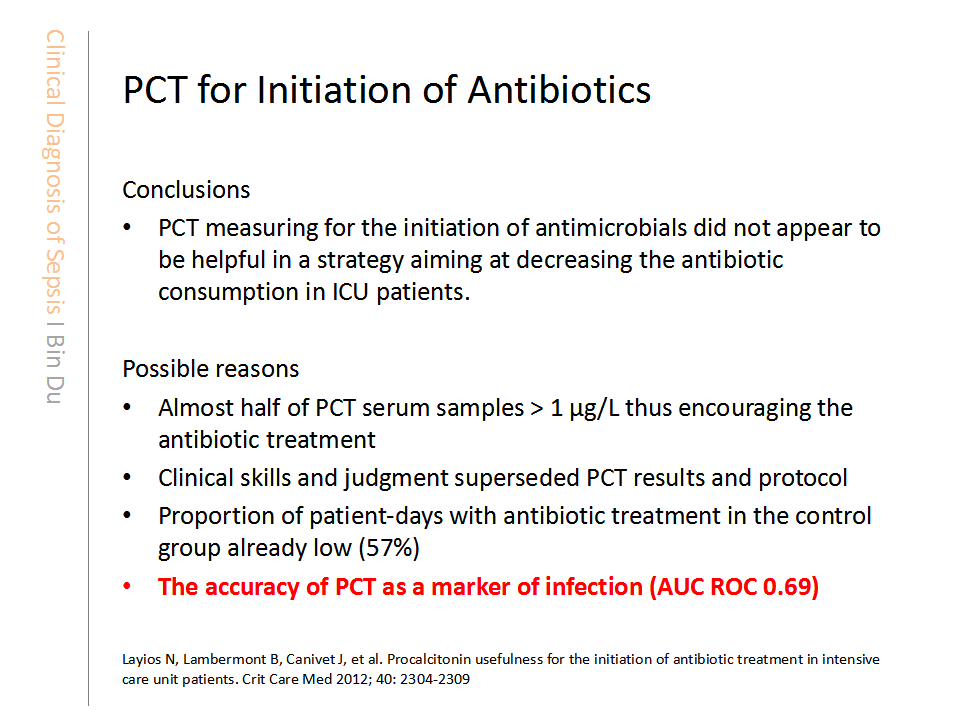 Clinical Diagnosis of Sepsis I Bin Du

PCT for Initiation of Antibiotics

Conclusions

• PCT measuring for the initiation of antimicrobials did not appear to be helpful in a strategy aiming at decreasing the antibiotic consumption in ICU patients.

Possible reasons

• Almost half of PCT serum samples > 1 μg/L thus encouraging the antibiotic treatment
• Clinical skills and judgment superseded PCT results and protocol
• Proportion of patient-days with antibiotic treatment in the control group already low (57%)
• The accuracy of PCT as a marker of infection (AUC ROC 0.69)

Layios N, Lambermont B, Canivet J, et al. Procalcitonin usefulness for the initiation of antibiotic treatment in intensive care unit patients. Crit Care Med 2012; 40: 2304-2309